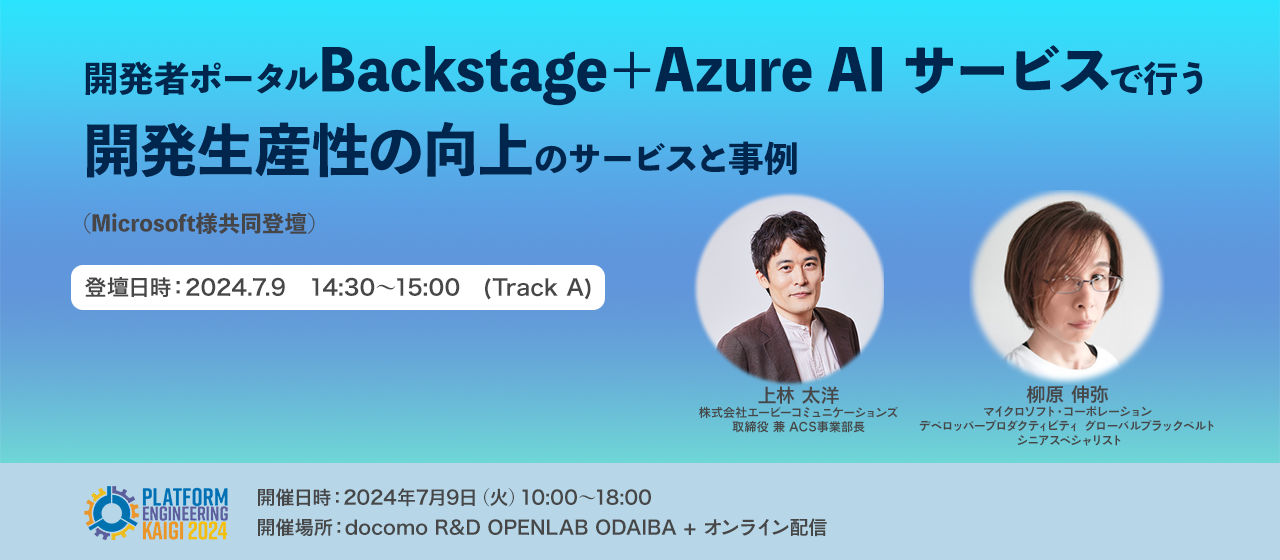 開発者ポータルBackstage＋Azure AI サービスで行う
開発生産性の向上のサービスと事例

（Microsoft様共同登壇）

登壇日時：2024.7.9　14:30～15:00　(Track A)

上林 太洋
株式会社エーピーコミュニケーションズ
取締役 兼 ACS事業部長

柳原 伸弥
マイクロソフト・コーポレーション
デベロッパープロダクティビティ グローバルブラックベルト
シニアスペシャリスト

PLATFORM ENGINEERING KAIGI 2024

開催日時：2024年7月9日（火）10:00～18:00
開催場所：docomo R&D OPENLAB ODAIBA + オンライン配信